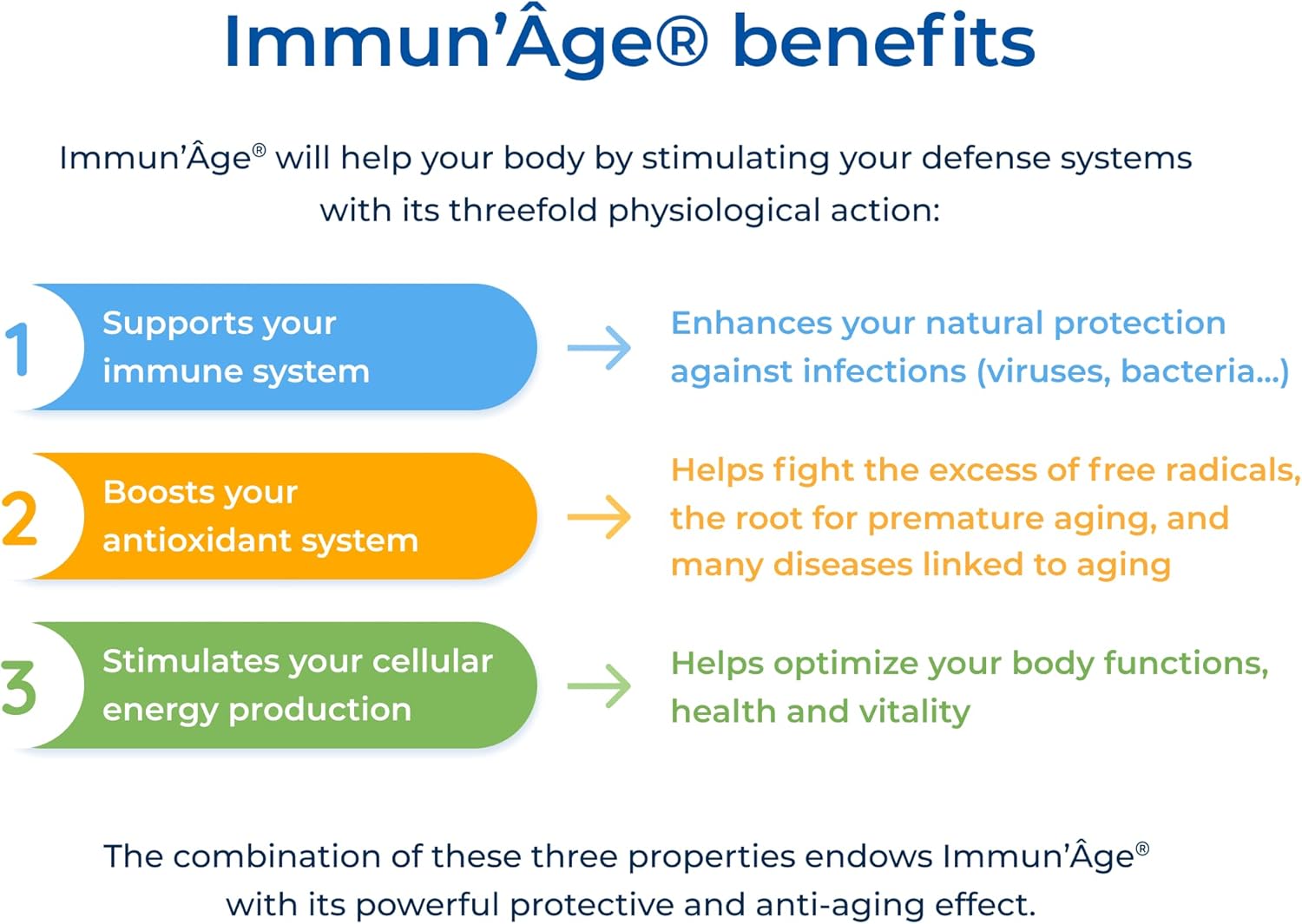 Immun'Âge® benefits

Immun'Âge® will help your body by stimulating your defense systems with its threefold physiological action:

1 Supports your immune system → Enhances your natural protection against infections (viruses, bacteria...)

2 Boosts your antioxidant system → Helps fight the excess of free radicals, the root for premature aging, and many diseases linked to aging

3 Stimulates your cellular energy production → Helps optimize your body functions, health and vitality

The combination of these three properties endows Immun'Âge® with its powerful protective and anti-aging effect.